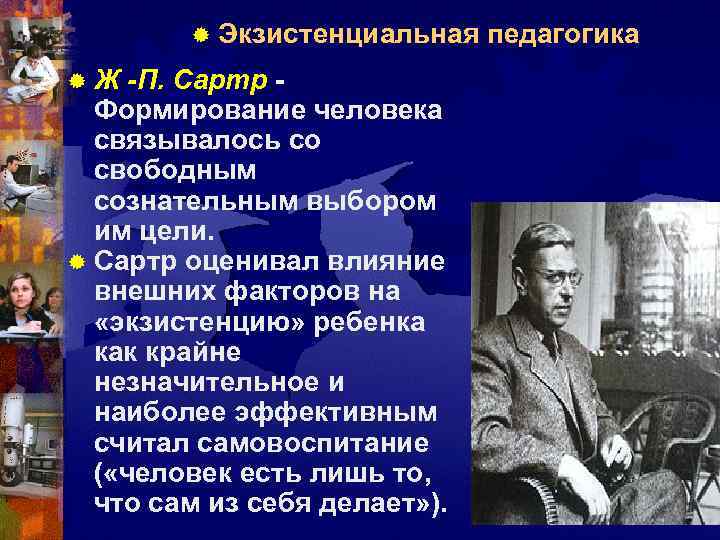 Экзистенциальная педагогика

Ж -П. Сартр - Формирование человека связывалось со свободным сознательным выбором им цели.

Сартр оценивал влияние внешних факторов на «экзистенцию» ребенка как крайне незначительное и наиболее эффективным считал самовоспитание («человек есть лишь то, что сам из себя делает»).